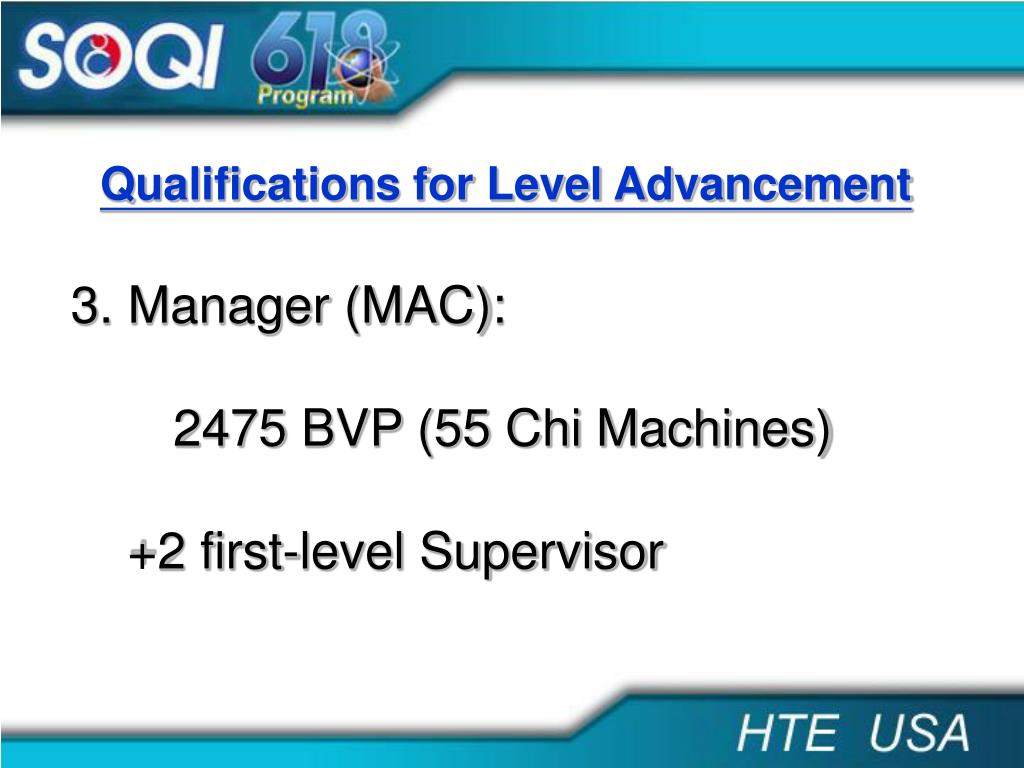 SOQI 618 Program

Qualifications for Level Advancement

3. Manager (MAC):

2475 BVP (55 Chi Machines)

+2 first-level Supervisor

HTE USA